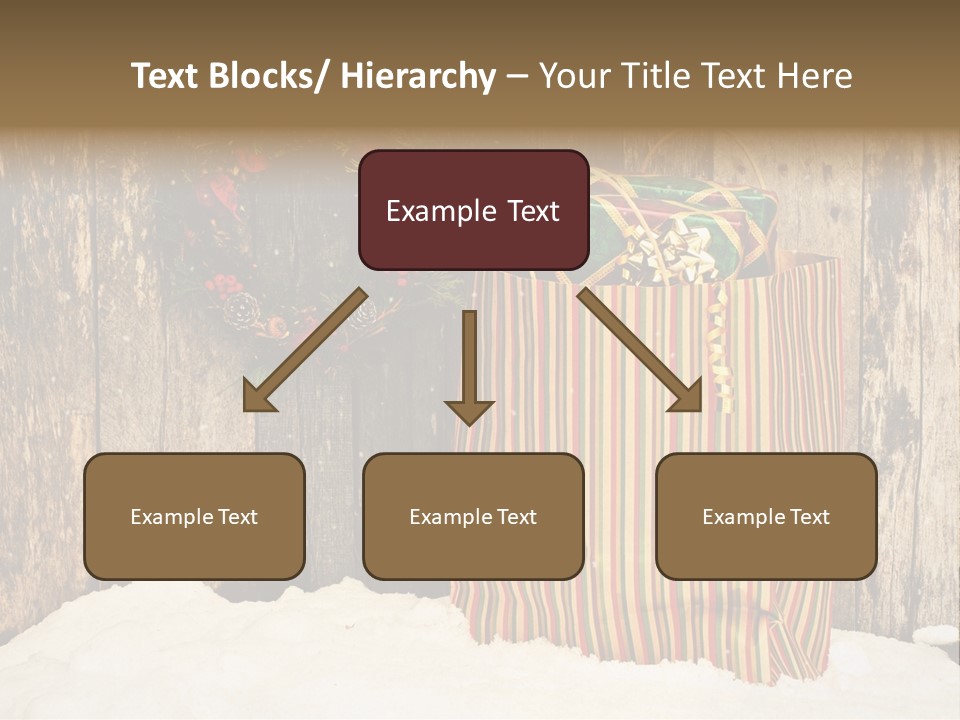 Text Blocks/ Hierarchy – Your Title Text Here

Example Text

Example Text

Example Text

Example Text